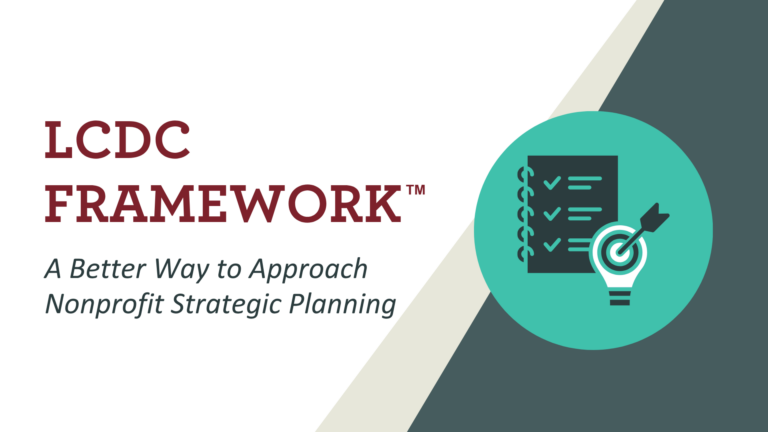 LCDC FRAMEWORK™

A Better Way to Approach Nonprofit Strategic Planning